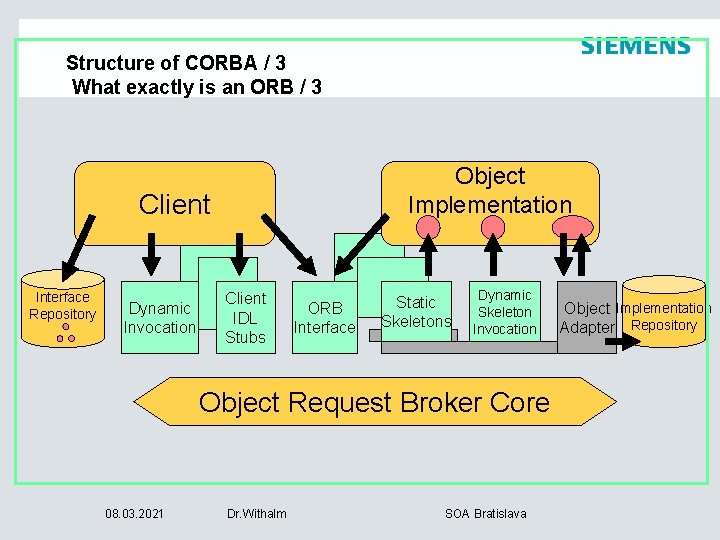 SIEMENS

Structure of CORBA / 3
What exactly is an ORB / 3

Client

Object Implementation

Interface Repository

Dynamic Invocation

Client IDL Stubs

ORB Interface

Static Skeletons

Dynamic Skeleton Invocation

Object Adapter

Implementation Repository

Object Request Broker Core

08.03.2021 Dr.Withalm SOA Bratislava